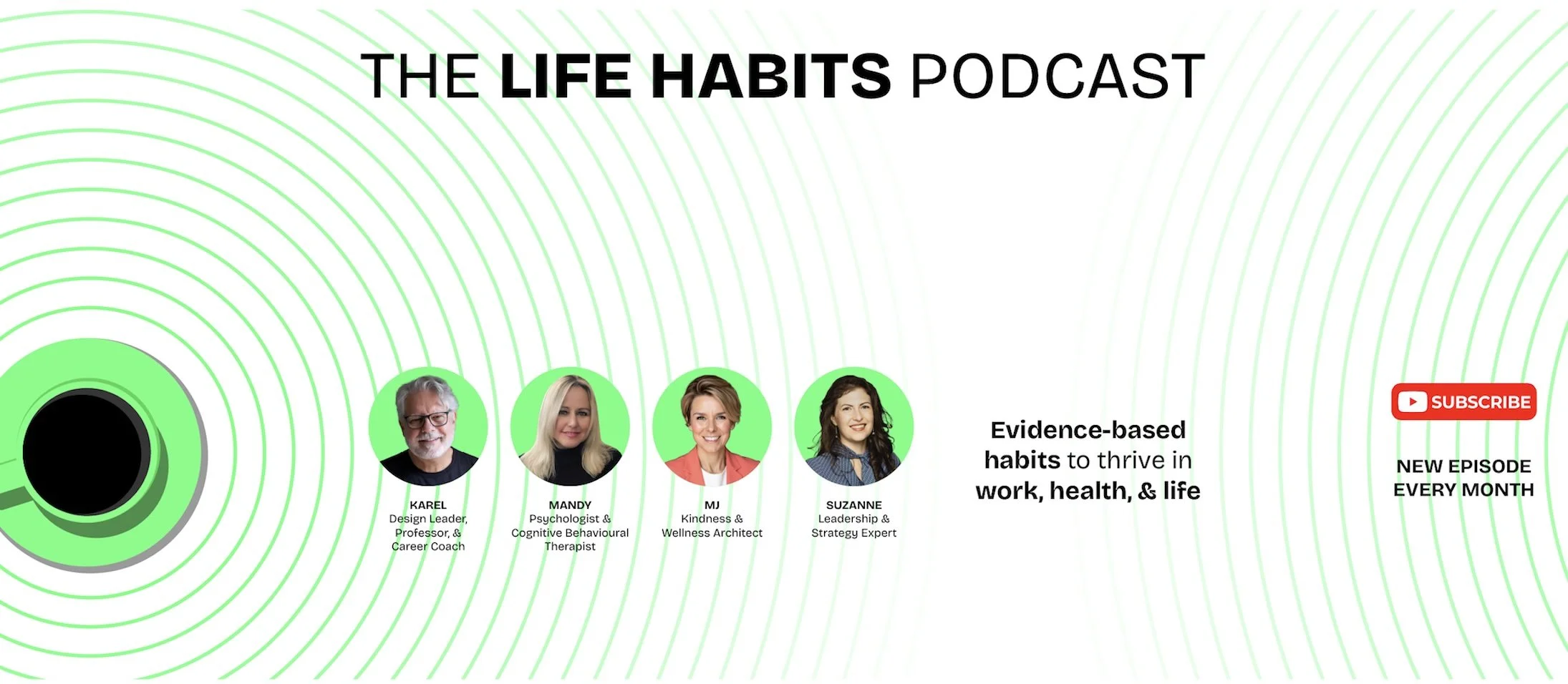 THE LIFE HABITS PODCAST

KAREL
Design Leader, Professor, & Career Coach

MANDY
Psychologist & Cognitive Behavioural Therapist

MJ
Kindness & Wellness Architect

SUZANNE
Leadership & Strategy Expert

Evidence-based habits to thrive in work, health, & life

SUBSCRIBE

NEW EPISODE EVERY MONTH